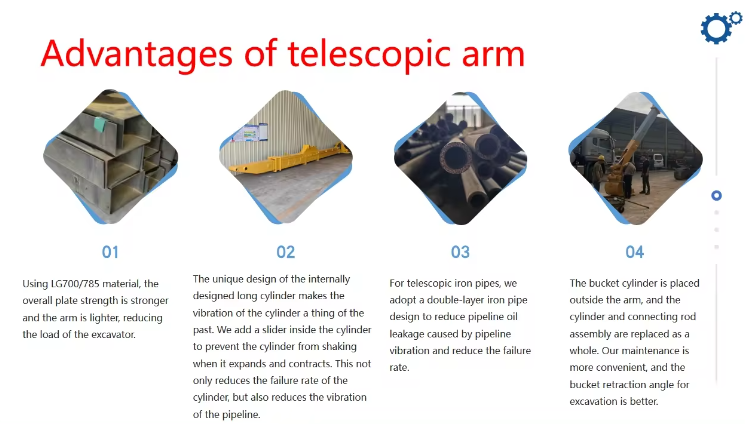 Advantages of telescopic arm

01

Using LG700/785 material, the overall plate strength is stronger and the arm is lighter, reducing the load of the excavator.

02

The unique design of the internally designed long cylinder makes the vibration of the cylinder a thing of the past. We add a slider inside the cylinder to prevent the cylinder from shaking when it expands and contracts. This not only reduces the failure rate of the cylinder, but also reduces the vibration of the pipeline.

03

For telescopic iron pipes, we adopt a double-layer iron pipe design to reduce pipeline oil leakage caused by pipeline vibration and reduce the failure rate.

04

The bucket cylinder is placed outside the arm, and the cylinder and connecting rod assembly are replaced as a whole. Our maintenance is more convenient, and the bucket retraction angle for excavation is better.